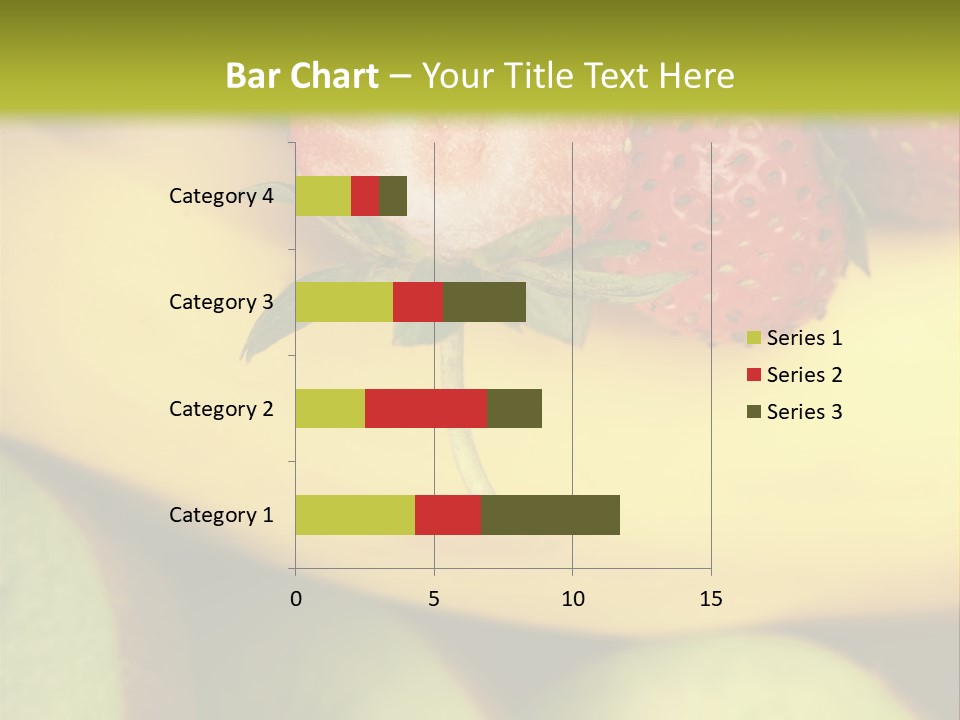 Bar Chart – Your Title Text Here

Category 4
Category 3
Category 2
Category 1

0
5
10
15

Series 1
Series 2
Series 3